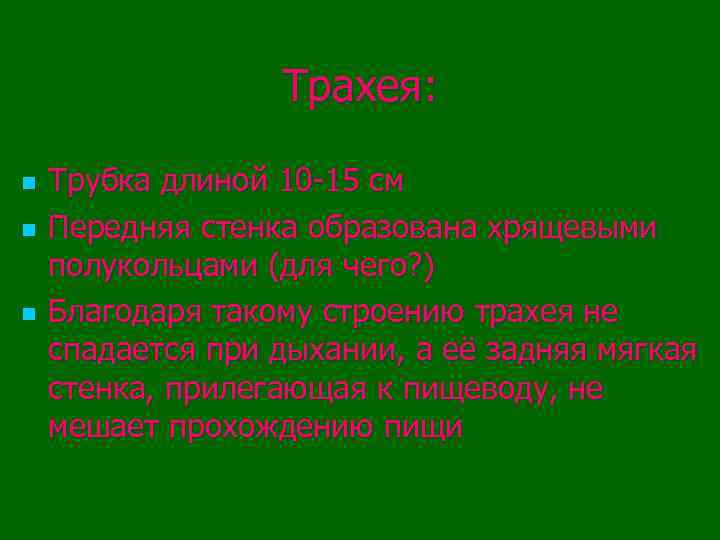 Трахея:

- Трубка длиной 10-15 см
- Передняя стенка образована хрящевыми полукольцами (для чего?)
- Благодаря такому строению трахея не спадается при дыхании, а её задняя мягкая стенка, прилегающая к пищеводу, не мешает прохождению пищи